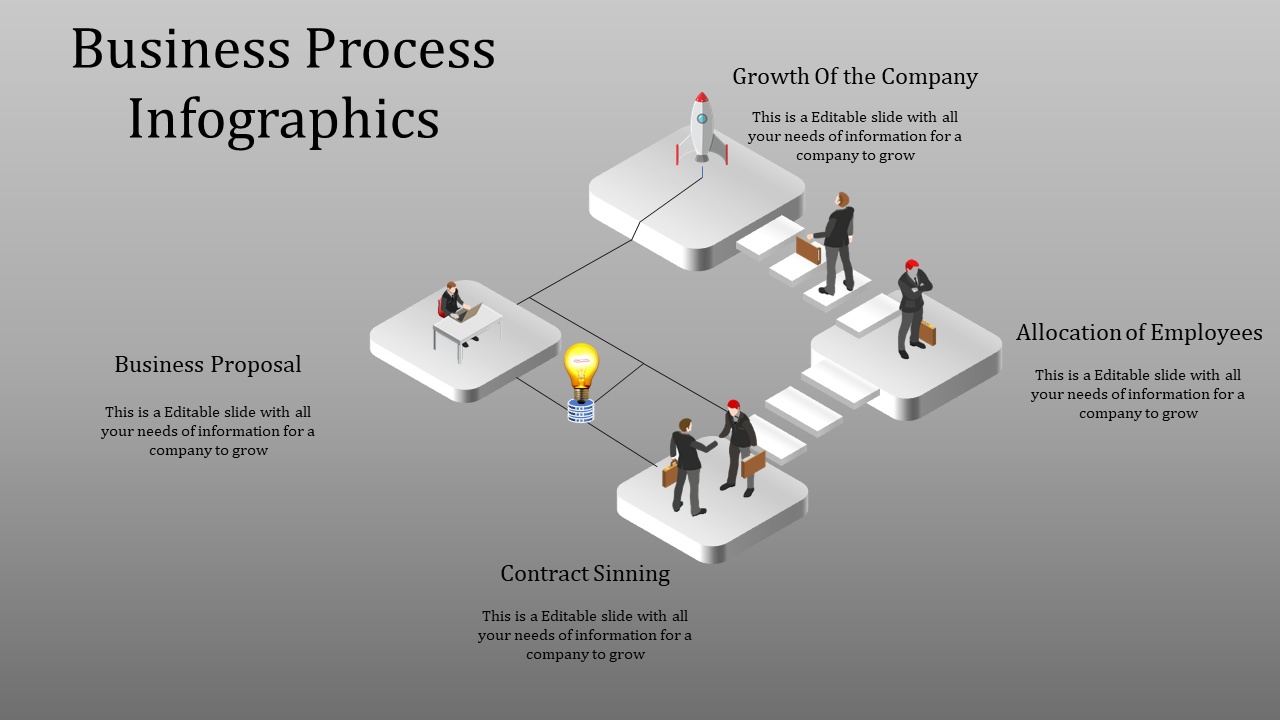 Business Process Infographics

Growth Of the Company

This is a Editable slide with all your needs of information for a company to grow

Business Proposal

This is a Editable slide with all your needs of information for a company to grow

Allocation of Employees

This is a Editable slide with all your needs of information for a company to grow

Contract Sinning

This is a Editable slide with all your needs of information for a company to grow